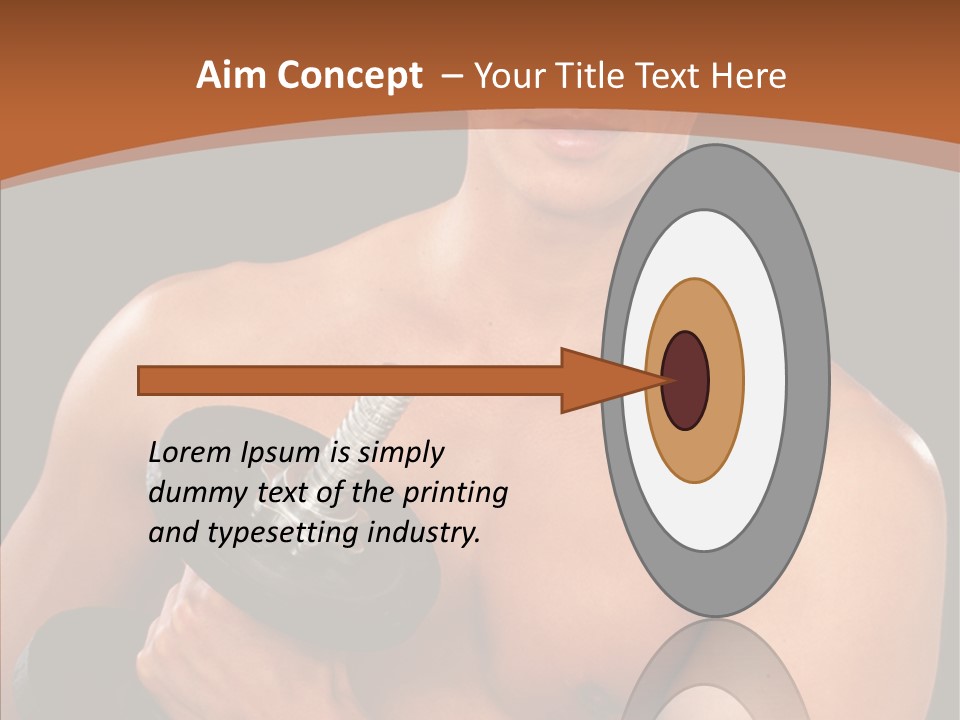 Aim Concept – Your Title Text Here

Lorem Ipsum is simply dummy text of the printing and typesetting industry.